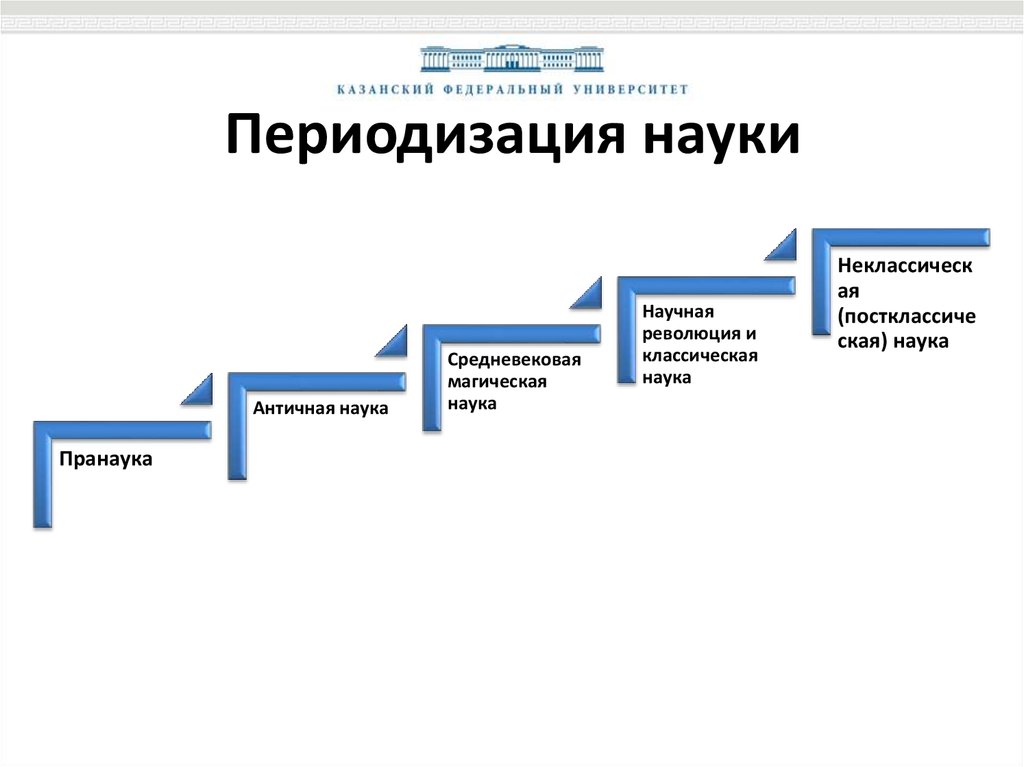 КАЗАНСКИЙ ФЕДЕРАЛЬНЫЙ УНИВЕРСИТЕТ

Периодизация науки

Пранаука

Античная наука

Средневековая магическая наука

Научная революция и классическая наука

Неклассическая (постклассическая) наука